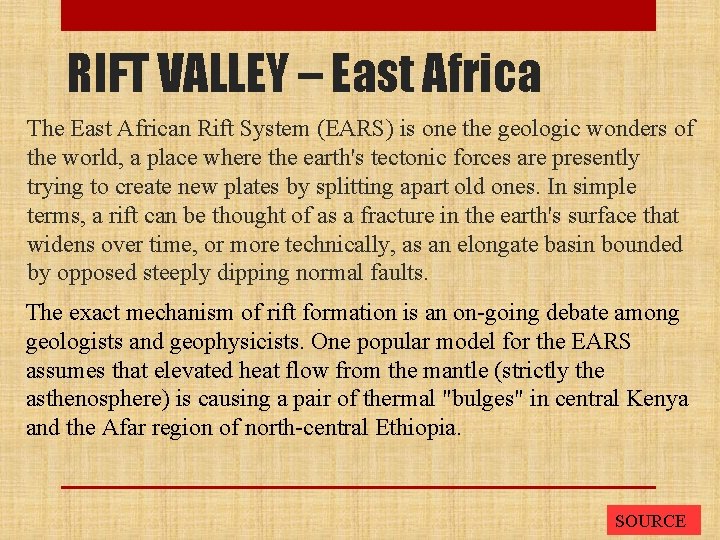 RIFT VALLEY – East Africa

The East African Rift System (EARS) is one the geologic wonders of the world, a place where the earth's tectonic forces are presently trying to create new plates by splitting apart old ones. In simple terms, a rift can be thought of as a fracture in the earth's surface that widens over time, or more technically, as an elongate basin bounded by opposed steeply dipping normal faults.

The exact mechanism of rift formation is an on-going debate among geologists and geophysicists. One popular model for the EARS assumes that elevated heat flow from the mantle (strictly the asthenosphere) is causing a pair of thermal "bulges" in central Kenya and the Afar region of north-central Ethiopia.

SOURCE